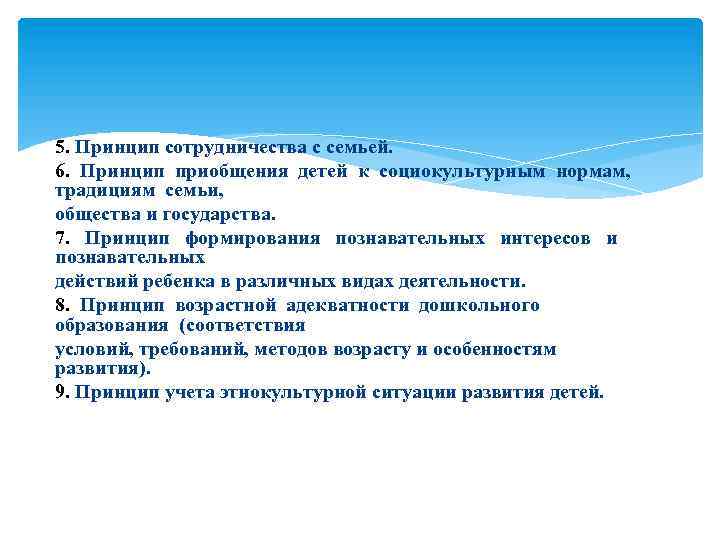 5. Принцип сотрудничества с семьей.

6. Принцип приобщения детей к социокультурным нормам, традициям семьи,
общества и государства.

7. Принцип формирования познавательных интересов и познавательных
действий ребенка в различных видах деятельности.

8. Принцип возрастной адекватности дошкольного образования (соответствия
условий, требований, методов возрасту и особенностям развития).

9. Принцип учета этнокультурной ситуации развития детей.